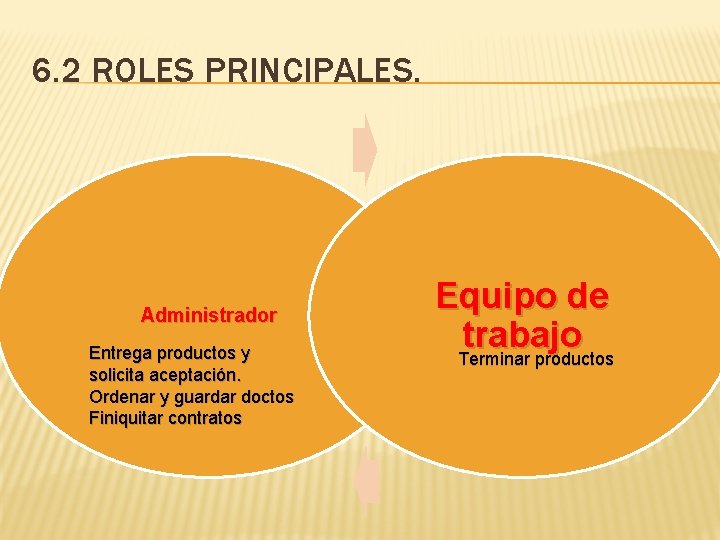 6.2 ROLES PRINCIPALES.

Administrador

Entrega productos y solicita aceptación.
Ordenar y guardar doctos
Finiquitar contratos

Equipo de trabajo

Terminar productos